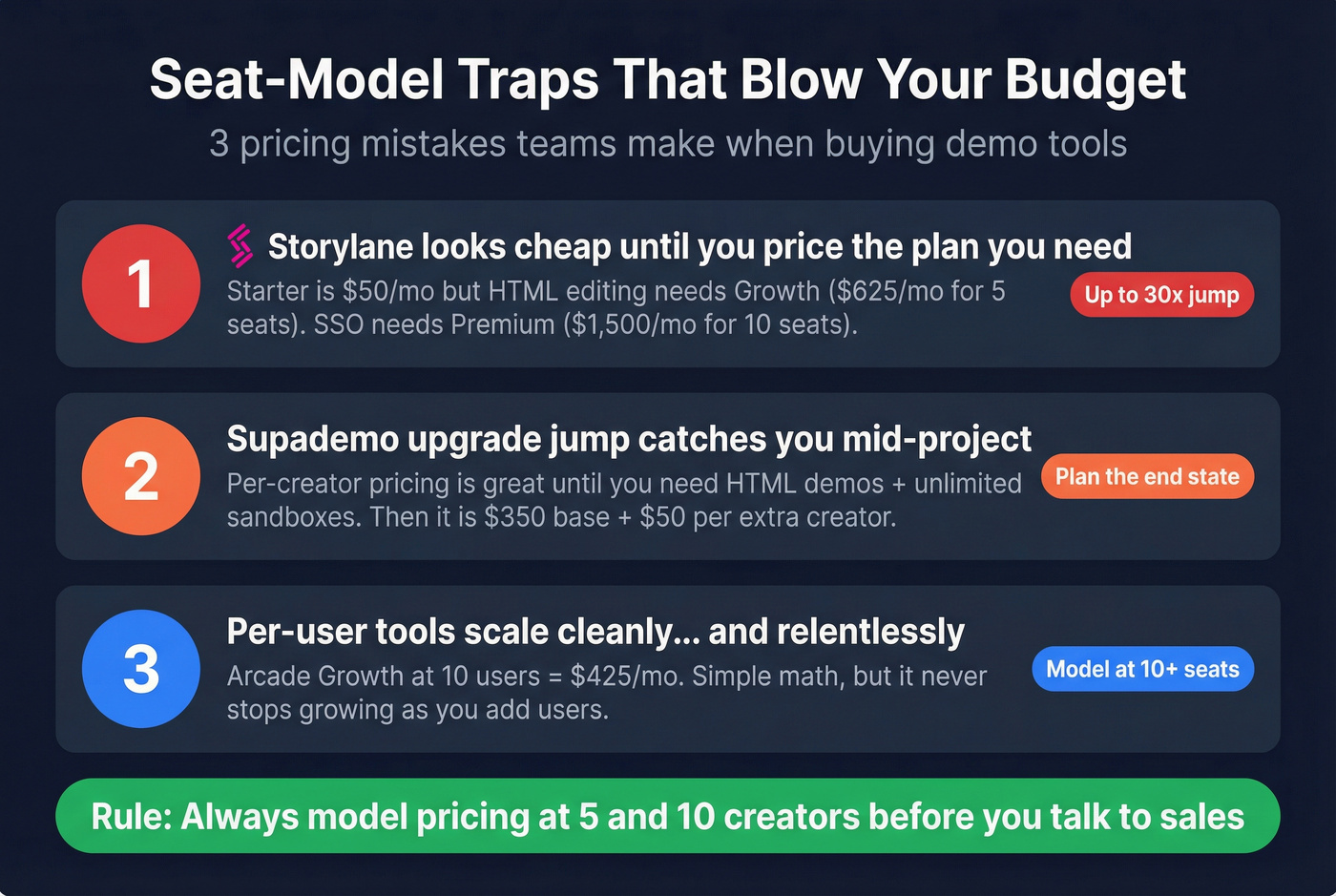 Seat-Model Traps That Blow Your Budget

3 pricing mistakes teams make when buying demo tools

1

Storylane looks cheap until you price the plan you need

Starter is \$50/mo but HTML editing needs Growth (\$625/mo for 5 seats). SSO needs Premium (\$1,500/mo for 10 seats).

Up to 30x jump

2

Supademo upgrade jump catches you mid-project

Per-creator pricing is great until you need HTML demos + unlimited sandboxes. Then it is \$350 base + \$50 per extra creator.

Plan the end state

3

Per-user tools scale cleanly... and relentlessly

Arcade Growth at 10 users = \$425/mo. Simple math, but it never stops growing as you add users.

Model at 10+ seats

Rule: Always model pricing at 5 and 10 creators before you talk to sales